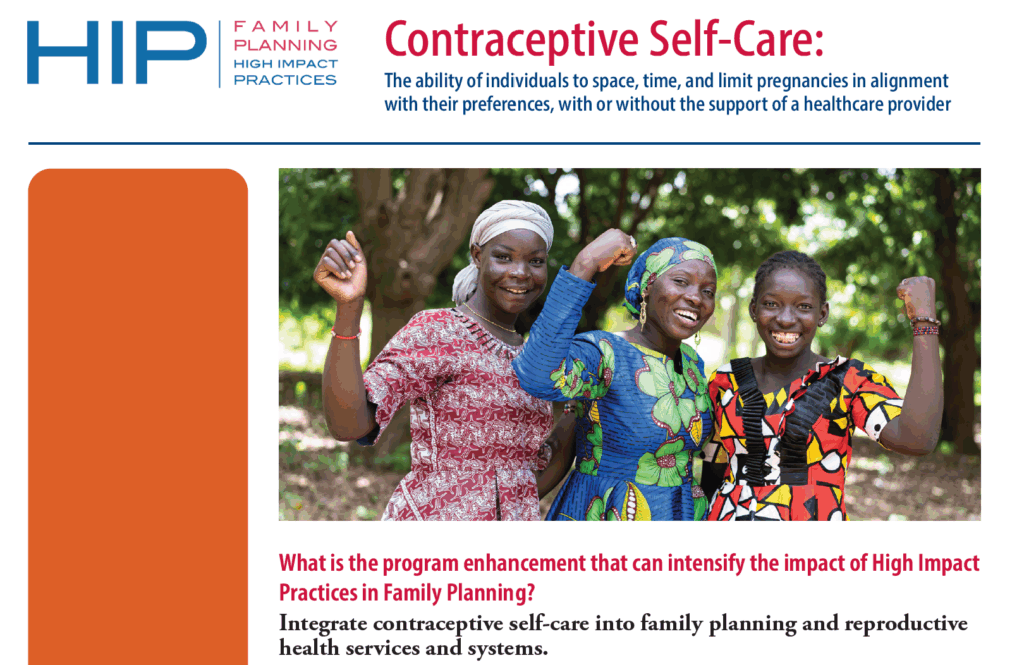 HIP FAMILY PLANNING HIGH IMPACT PRACTICES

Contraceptive Self-Care:

The ability of individuals to space, time, and limit pregnancies in alignment with their preferences, with or without the support of a healthcare provider

What is the program enhancement that can intensify the impact of High Impact Practices in Family Planning?

Integrate contraceptive self-care into family planning and reproductive health services and systems.